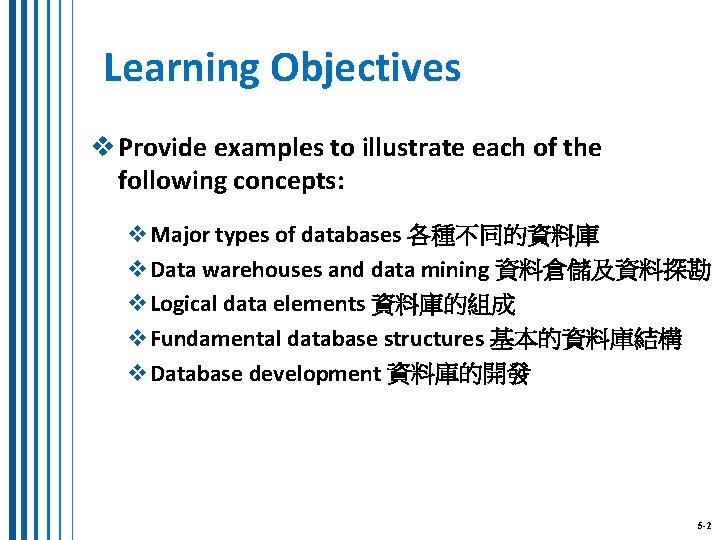 Learning Objectives

❖ Provide examples to illustrate each of the following concepts:

❖ Major types of databases 各種不同的資料庫
❖ Data warehouses and data mining 資料倉儲及資料探勘
❖ Logical data elements 資料庫的組成
❖ Fundamental database structures 基本的資料庫結構
❖ Database development 資料庫的開發

5-2